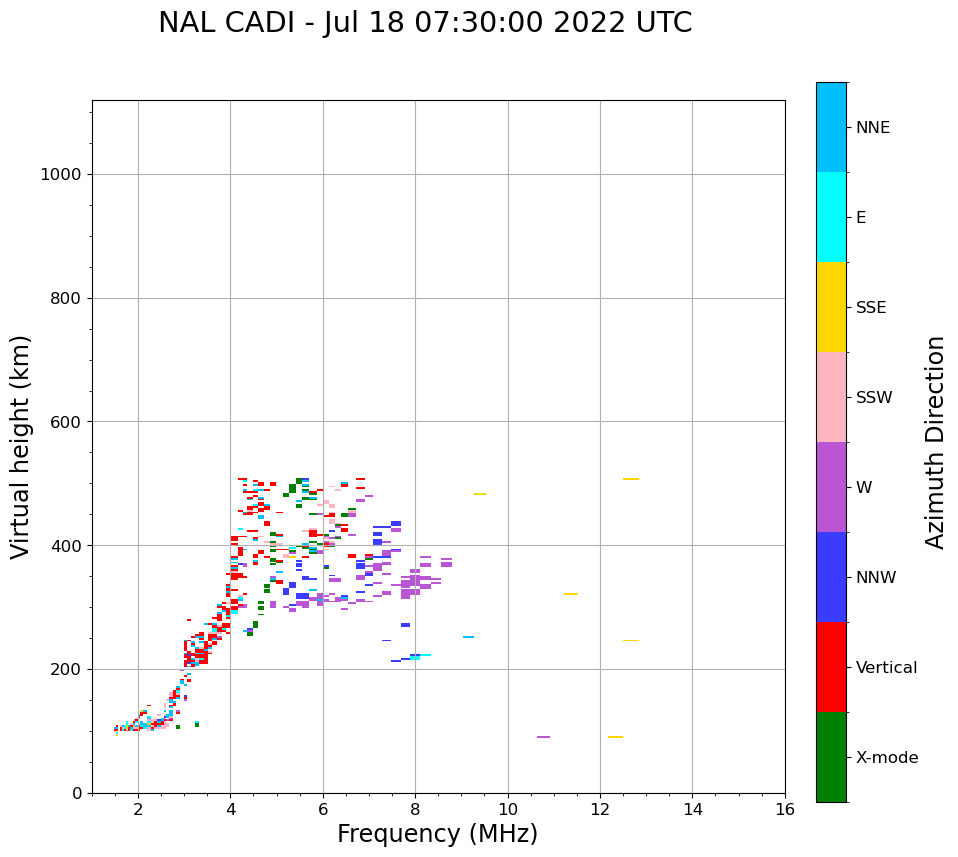 NAL CADI - Jul 18 07:30:00 2022 UTC

Virtual height (km)

1000
800
600
400
200
0

2
4
6
8
10
12
14
16

Frequency (MHz)

NNE
E
SSE
SSW
W
NNW
Vertical
X-mode

Azimuth Direction